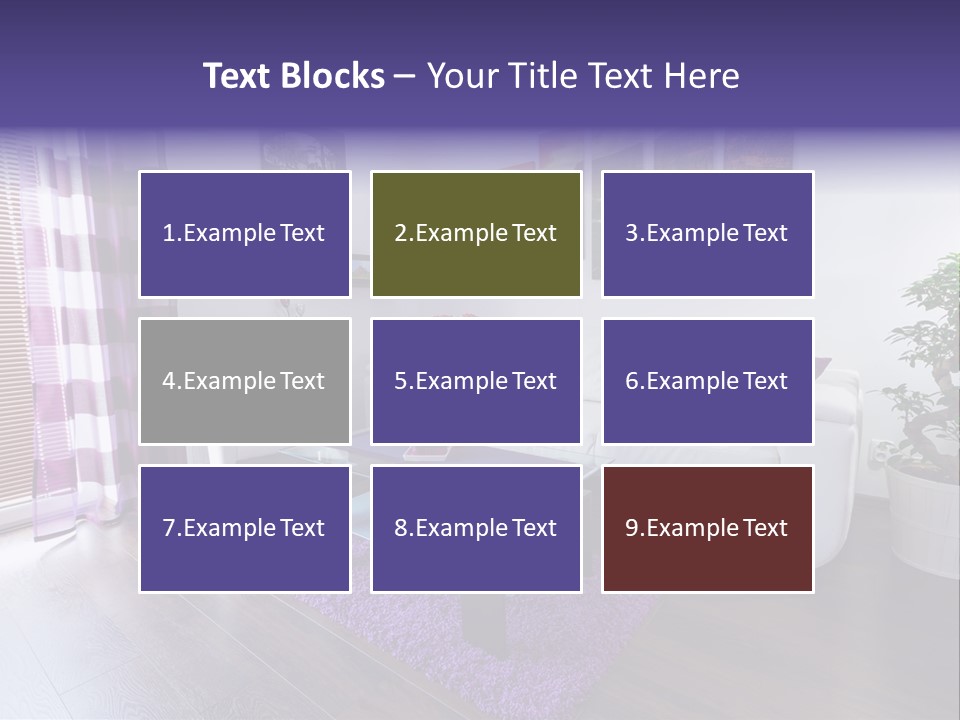 Text Blocks – Your Title Text Here

1.Example Text

2.Example Text

3.Example Text

4.Example Text

5.Example Text

6.Example Text

7.Example Text

8.Example Text

9.Example Text